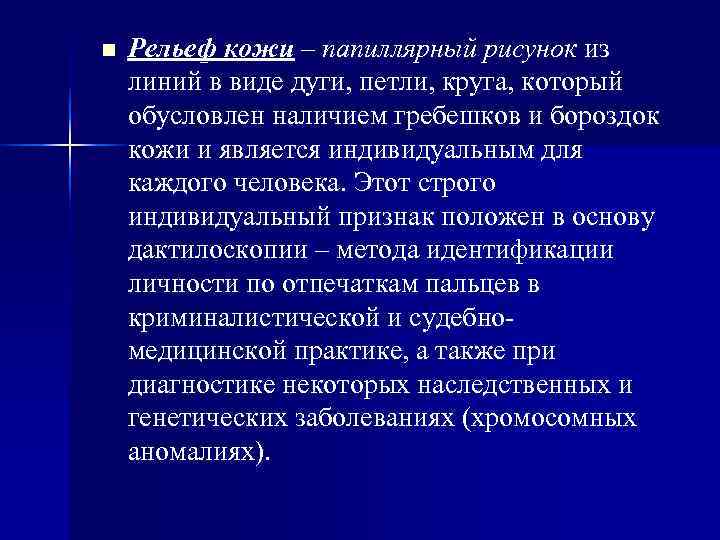 ■ Рельеф кожи – папиллярный рисунок из линий в виде дуги, петли, круга, который обусловлен наличием гребешков и бороздок кожи и является индивидуальным для каждого человека. Этот строго индивидуальный признак положен в основу дактилоскопии – метода идентификации личности по отпечаткам пальцев в криминалистической и судебно-медицинской практике, а также при диагностике некоторых наследственных и генетических заболеваниях (хромосомных аномалиях).